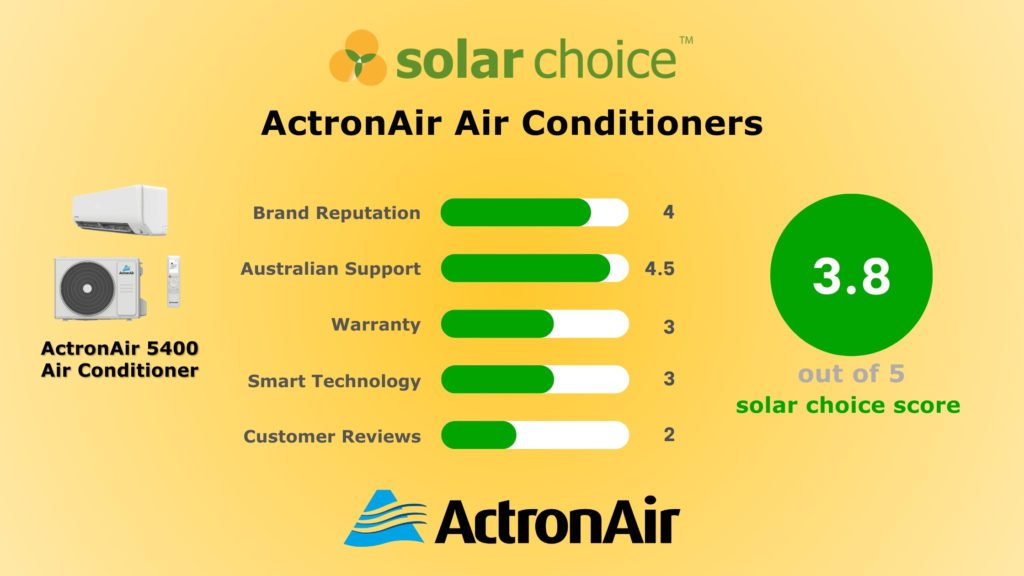 solar choice™

ActronAir Air Conditioners

ActronAir

ActronAir 5400 Air Conditioner

Brand Reputation 4

Australian Support 4.5

Warranty 3

Smart Technology 3

Customer Reviews 2

3.8

out of 5

solar choice score

ActronAir